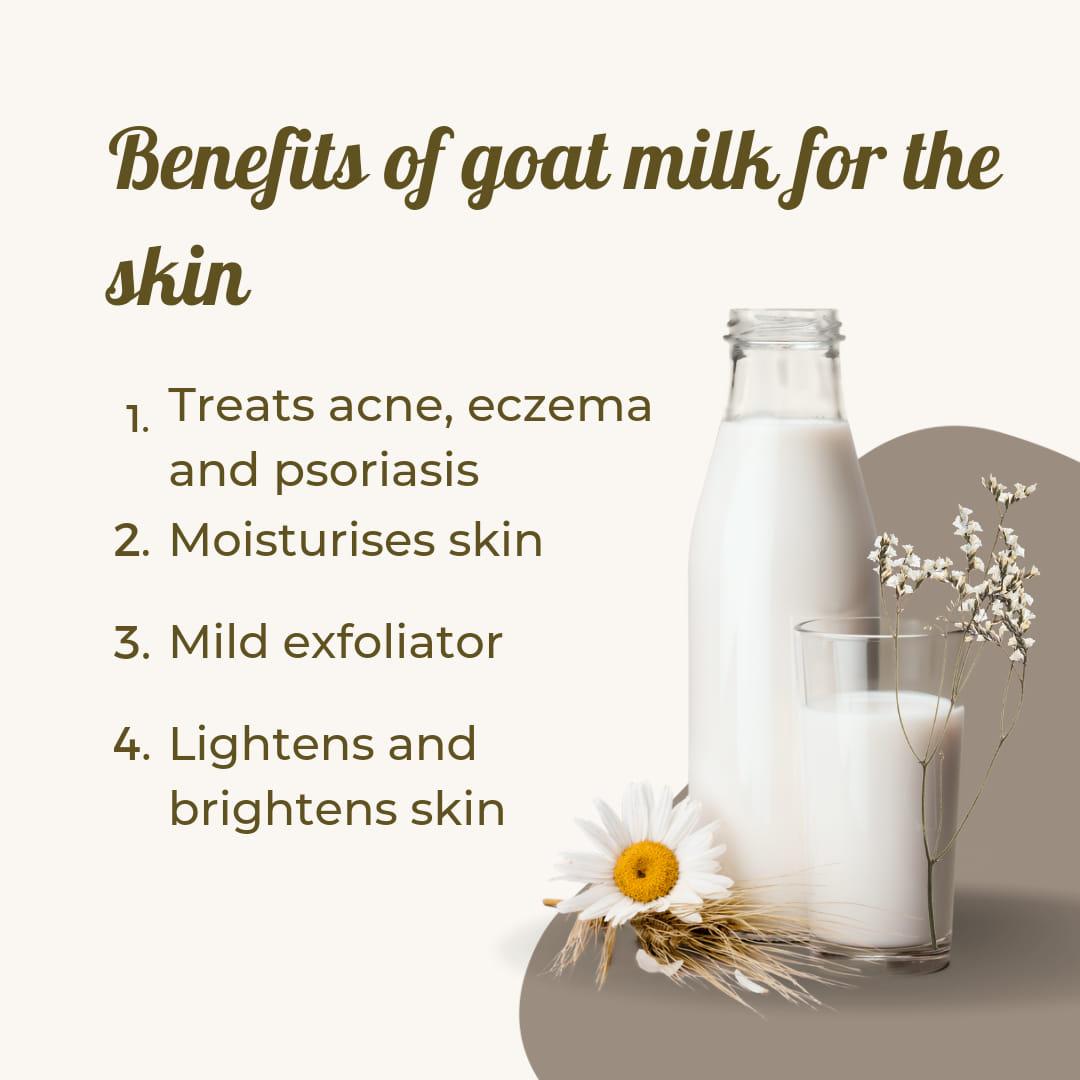 Benefits of goat milk for the skin

1. Treats acne, eczema and psoriasis
2. Moisturises skin
3. Mild exfoliator
4. Lightens and brightens skin